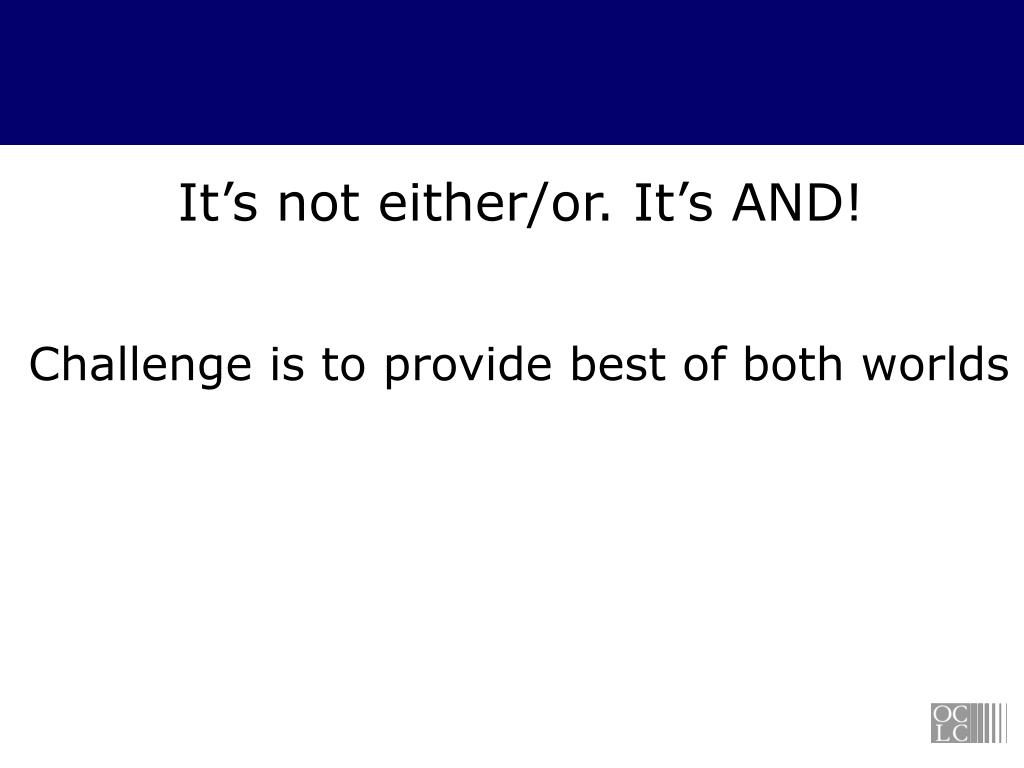 It’s not either/or. It’s AND!

Challenge is to provide best of both worlds

OC
LC